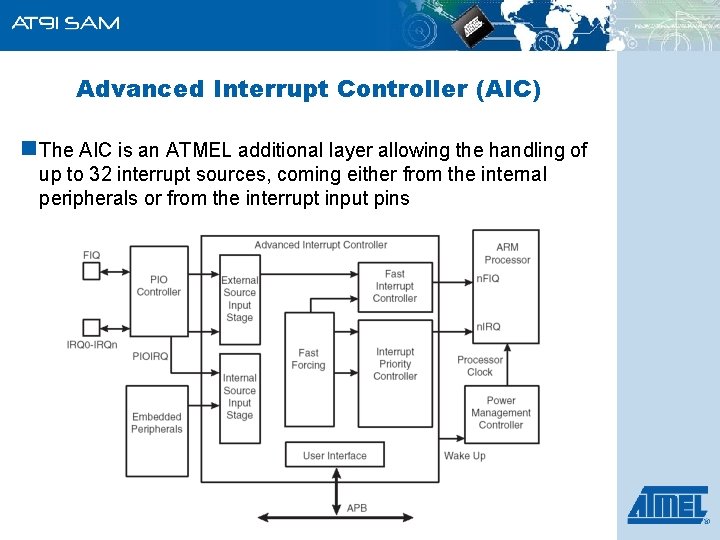 AT91 SAM

Advanced Interrupt Controller (AIC)

The AIC is an ATMEL additional layer allowing the handling of up to 32 interrupt sources, coming either from the internal peripherals or from the interrupt input pins

FIQ
IRQ0-IRQn
PIO Controller
PIOIRQ
Embedded Peripherals
Advanced Interrupt Controller
External Source Input Stage
Internal Source Input Stage
Fast Forcing
Fast Interrupt Controller
Interrupt Priority Controller
User Interface
APB
ARM Processor
nFIQ
nIRQ
Processor Clock
Power Management Controller
Wake Up

ATMEL